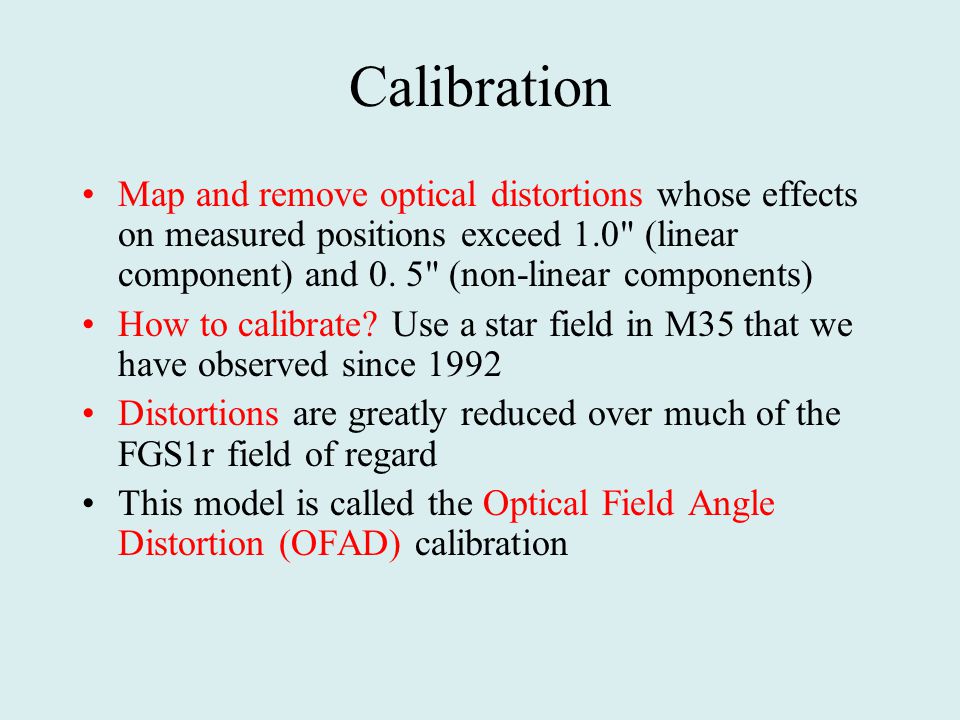 Calibration

• Map and remove optical distortions whose effects on measured positions exceed 1.0" (linear component) and 0. 5" (non-linear components)

• How to calibrate? Use a star field in M35 that we have observed since 1992

• Distortions are greatly reduced over much of the FGS1r field of regard

• This model is called the Optical Field Angle Distortion (OFAD) calibration